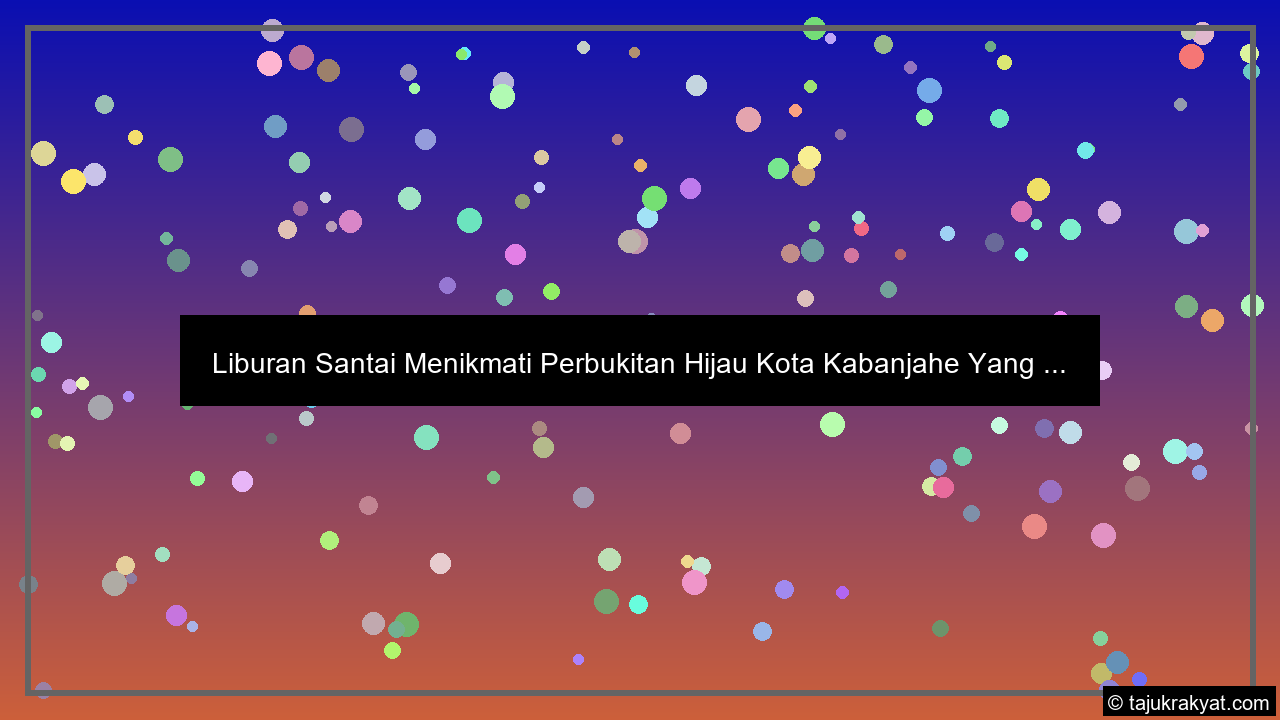 Liburan Santai Menikmati Perbukitan Hijau Kota Kabanjahe Yang ...

© tajukrakyat.com